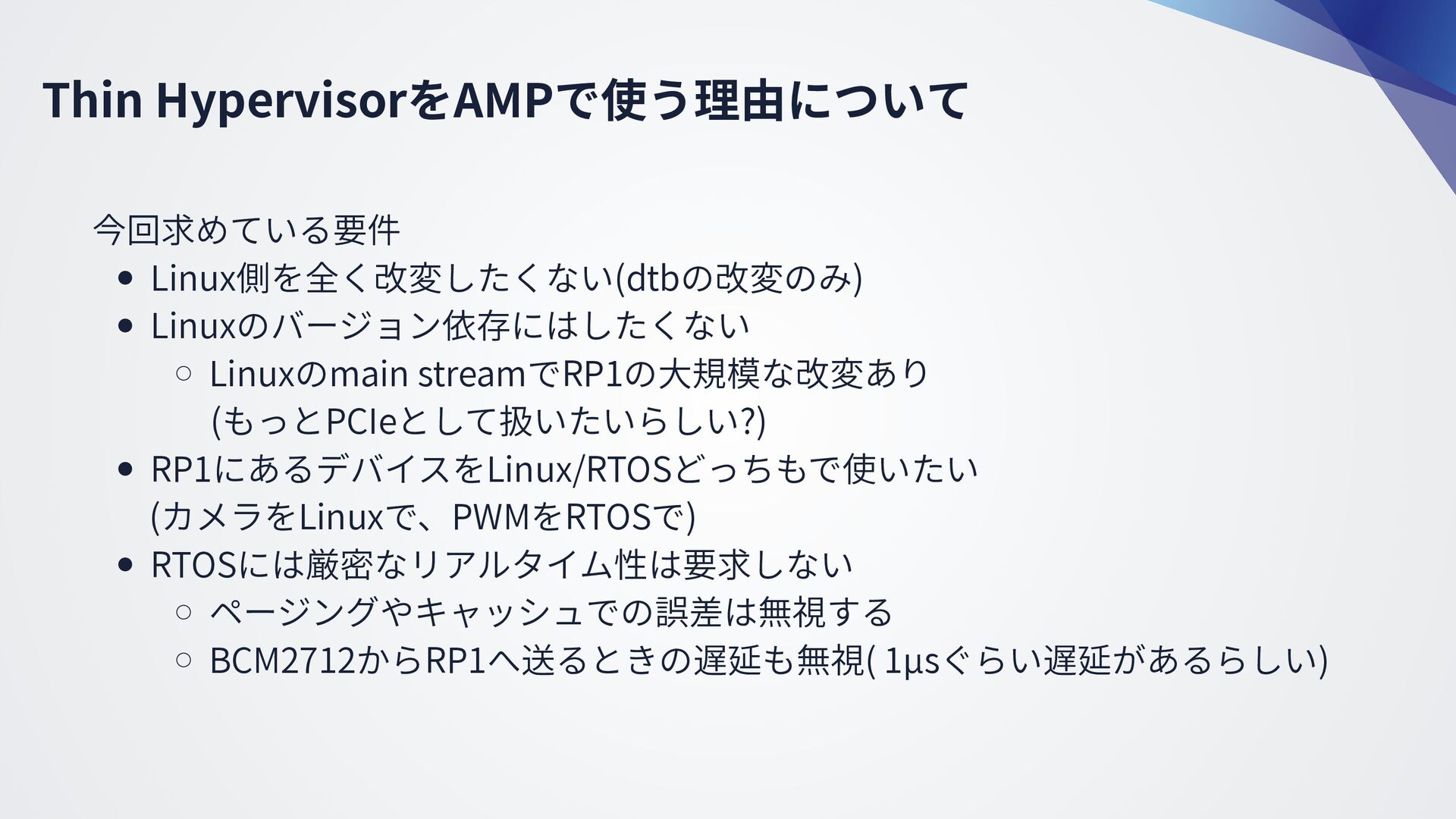 Thin HypervisorをAMPで使う理由について

今回求めている要件

- Linux側を全く改変したくない(dtbの改変のみ)
- Linuxのバージョン依存にはしたくない
  - Linuxのmain streamでRP1の大規模な改変あり (もっとPCIeとして扱いたいらしい?)
- RP1にあるデバイスをLinux/RTOSどっちもで使いたい (カメラをLinuxで、PWMをRTOSで)
- RTOSには厳密なリアルタイム性は要求しない
  - ページングやキャッシュでの誤差は無視する
  - BCM2712からRP1へ送るときの遅延も無視( 1μsぐらい遅延があるらしい)